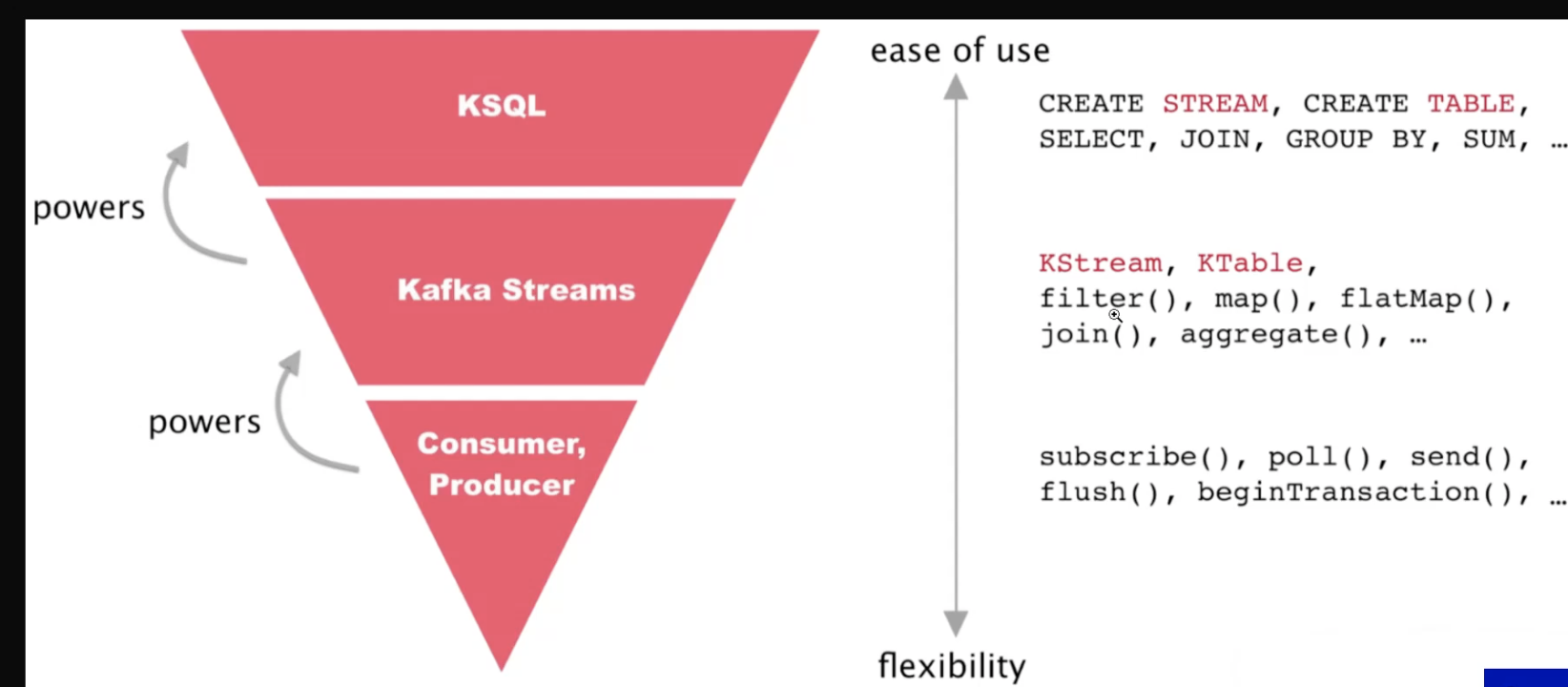 KSQL

powers

Kafka Streams

powers

Consumer, Producer

ease of use

CREATE STREAM, CREATE TABLE, SELECT, JOIN, GROUP BY, SUM, …

KStream, KTable, filter(), map(), flatMap(), join(), aggregate(), …

subscribe(), poll(), send(), flush(), beginTransaction(), …

flexibility